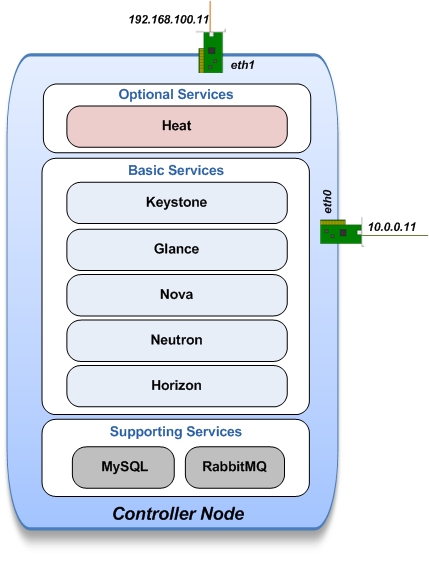 192.168.100.11

eth1

Optional Services

Heat

Basic Services

Keystone

Glance

Nova

Neutron

Horizon

eth0

10.0.0.11

Supporting Services

MySQL

RabbitMQ

Controller Node